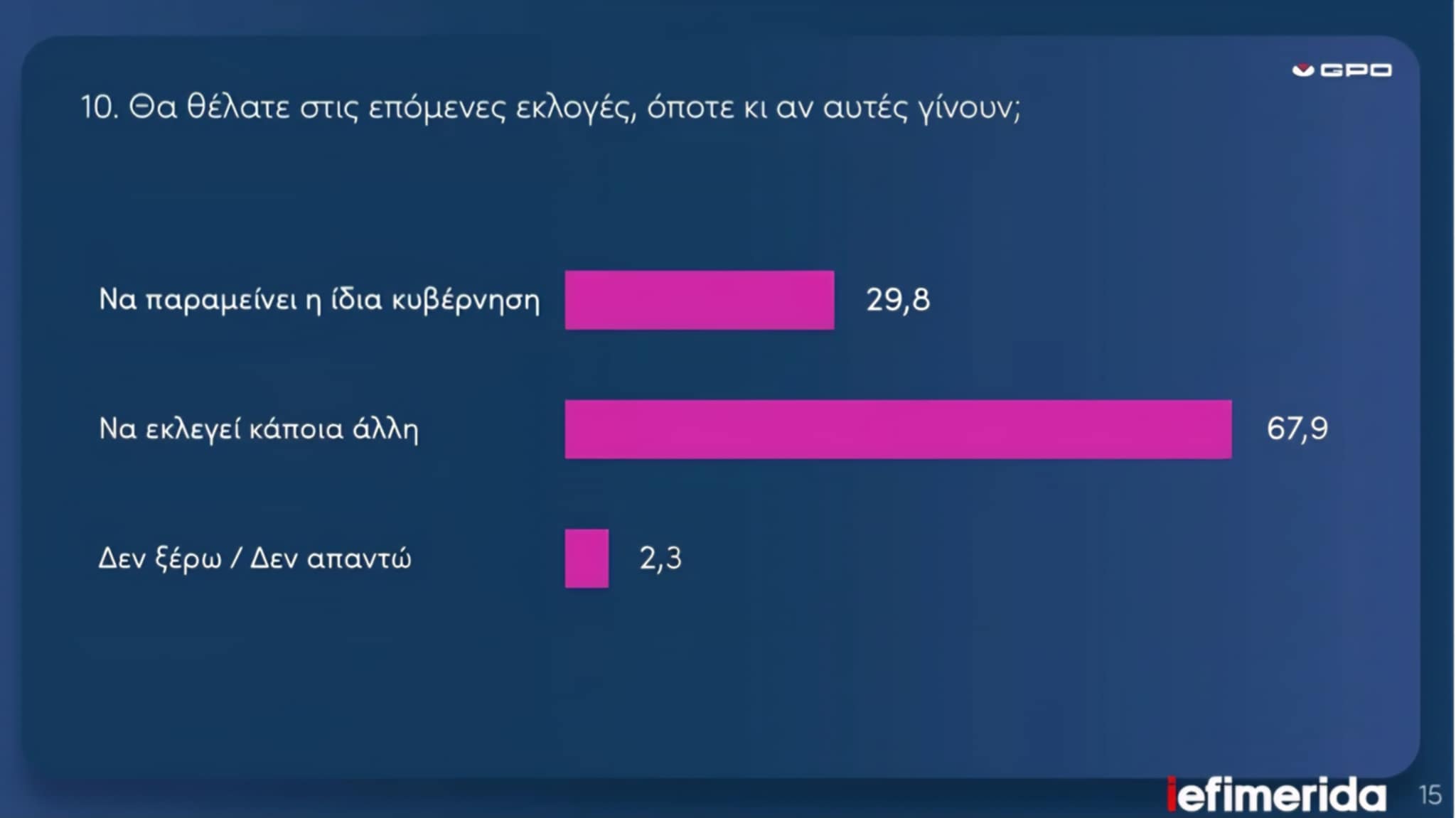 GPO

10. Θα θέλατε στις επόμενες εκλογές, όποτε κι αν αυτές γίνουν;

Να παραμείνει η ίδια κυβέρνηση 29,8

Να εκλεγεί κάποια άλλη 67,9

Δεν ξέρω / Δεν απαντώ 2,3

iefimerida

15